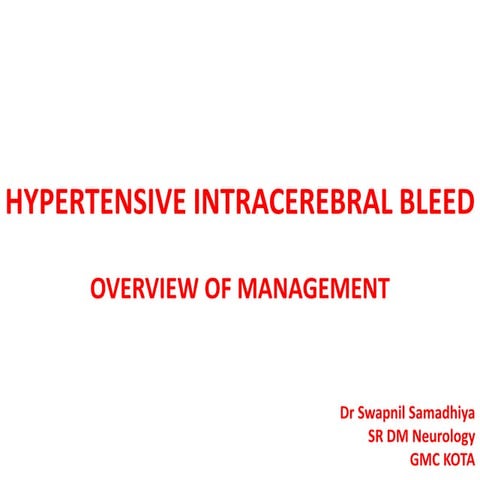 HYPERTENSIVE INTRACEREBRAL BLEED

OVERVIEW OF MANAGEMENT

Dr Swapnil Samadhiya
SR DM Neurology
GMC KOTA